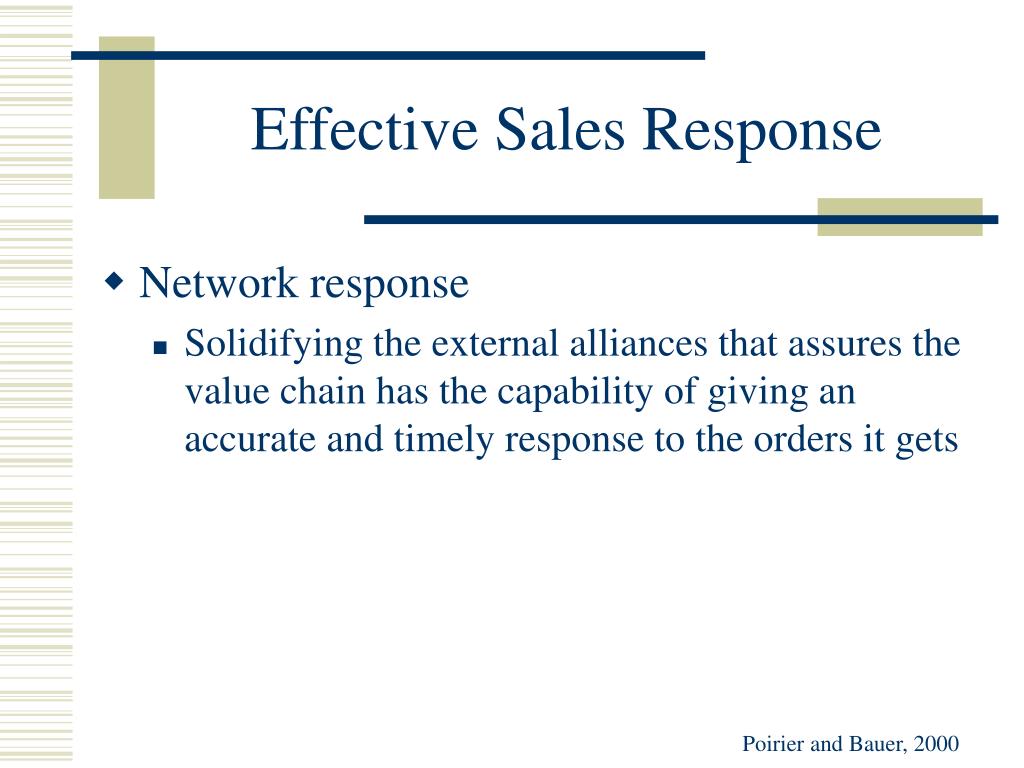 Effective Sales Response

Network response

Solidifying the external alliances that assures the value chain has the capability of giving an accurate and timely response to the orders it gets

Poirier and Bauer, 2000